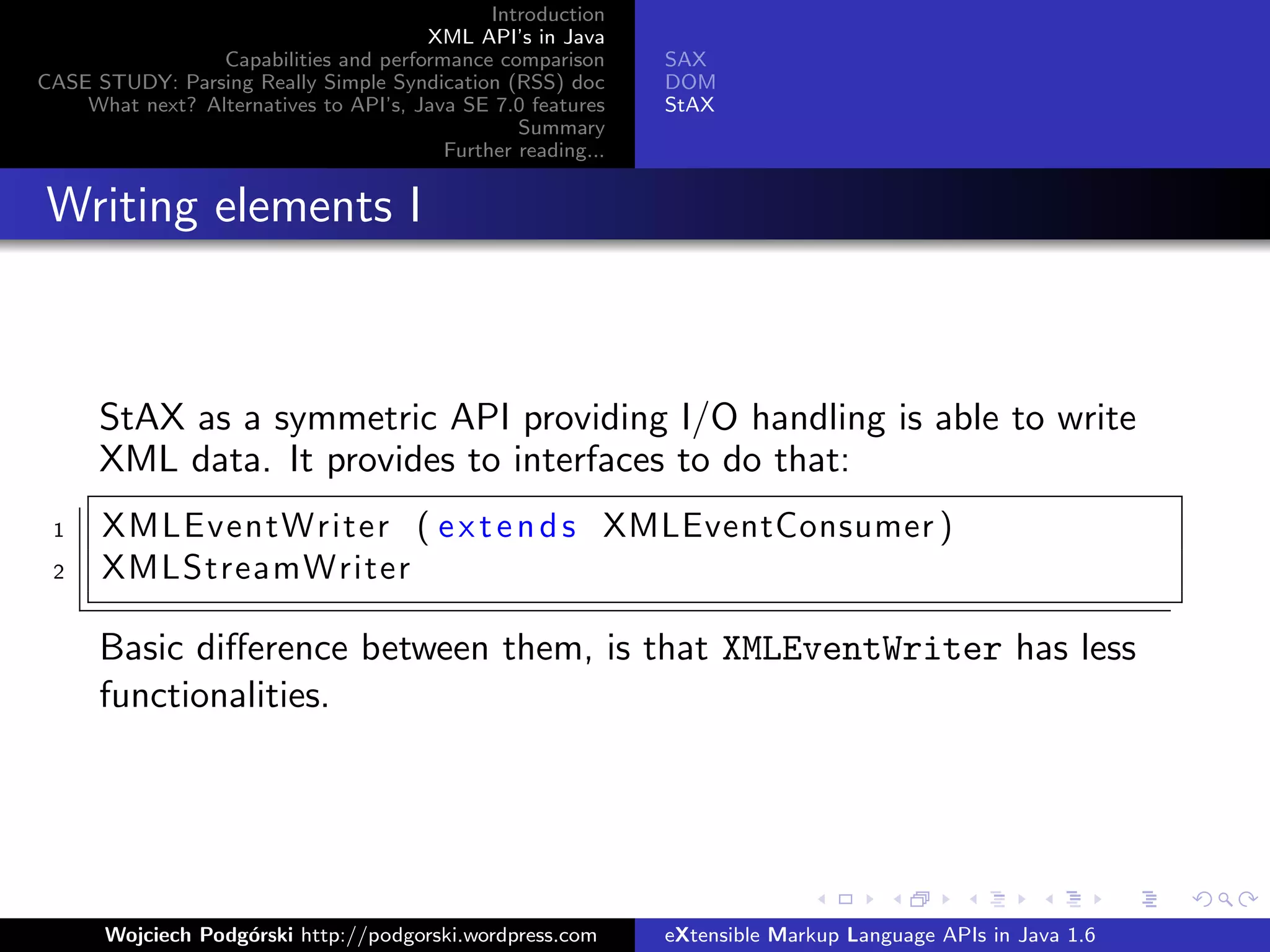 Introduction
XML API's in Java
Capabilities and performance comparison
CASE STUDY: Parsing Really Simple Syndication (RSS) doc
What next? Alternatives to API's, Java SE 7.0 features
Summary
Further reading...

SAX
DOM
StAX

Writing elements I

StAX as a symmetric API providing I/O handling is able to write XML data. It provides to interfaces to do that:

1 XMLEventWriter (extends XMLEventConsumer)
2 XMLStreamWriter

Basic difference between them, is that XMLEventWriter has less functionalities.

Wojciech Podgórski http://podgorski.wordpress.com
eXtensible Markup Language APIs in Java 1.6